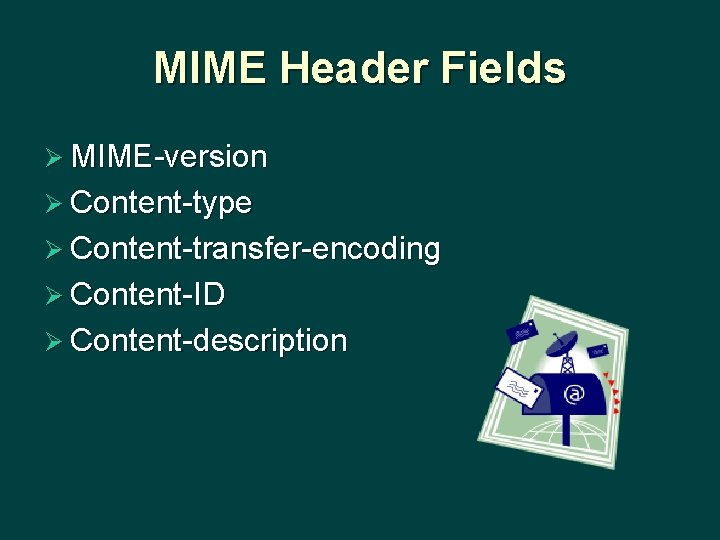 MIME Header Fields

➢ MIME-version
➢ Content-type
➢ Content-transfer-encoding
➢ Content-ID
➢ Content-description

@